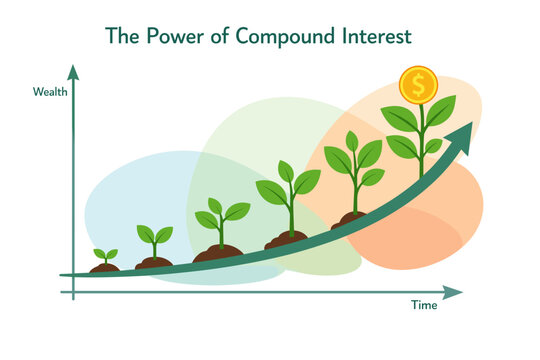 The Power of Compound Interest

Wealth

$

Time